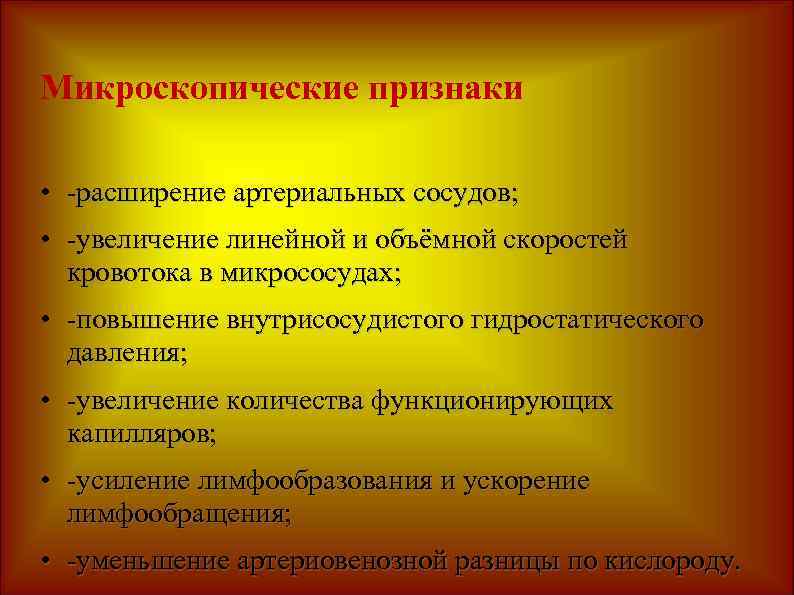 Микроскопические признаки

• -расширение артериальных сосудов;

• -увеличение линейной и объёмной скоростей кровотока в микрососудах;

• -повышение внутрисосудистого гидростатического давления;

• -увеличение количества функционирующих капилляров;

• -усиление лимфообразования и ускорение лимфообращения;

• -уменьшение артериовенозной разницы по кислороду.